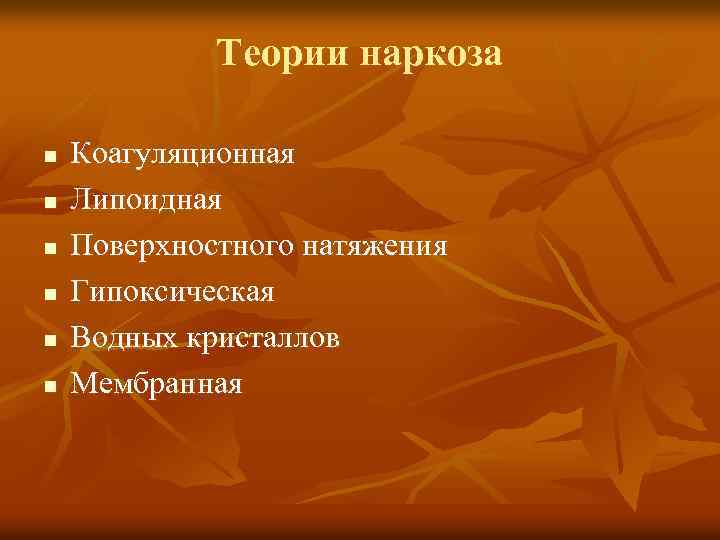 Теории наркоза

- Коагуляционная
- Липоидная
- Поверхностного натяжения
- Гипоксическая
- Водных кристаллов
- Мембранная